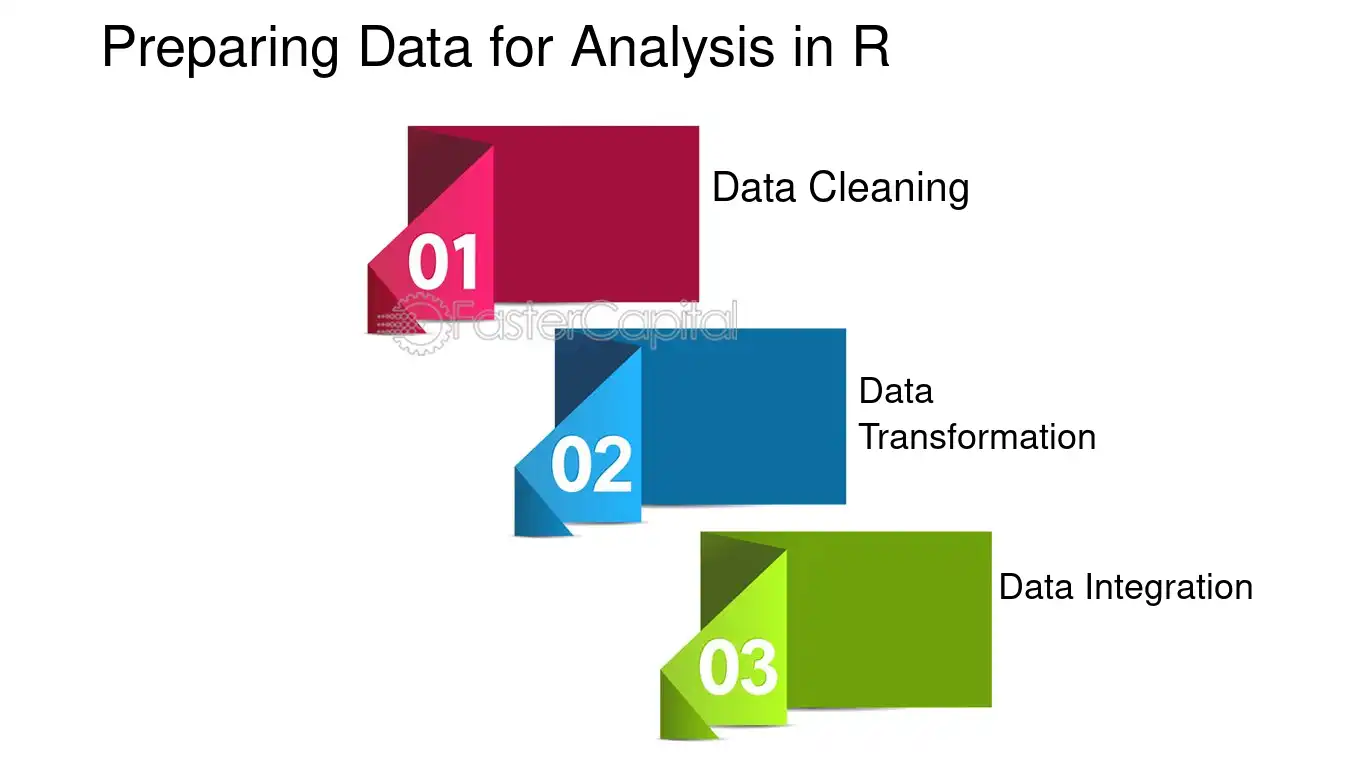 Preparing Data for Analysis in R

01

Data Cleaning

FasterCapital

02

Data Transformation

03

Data Integration